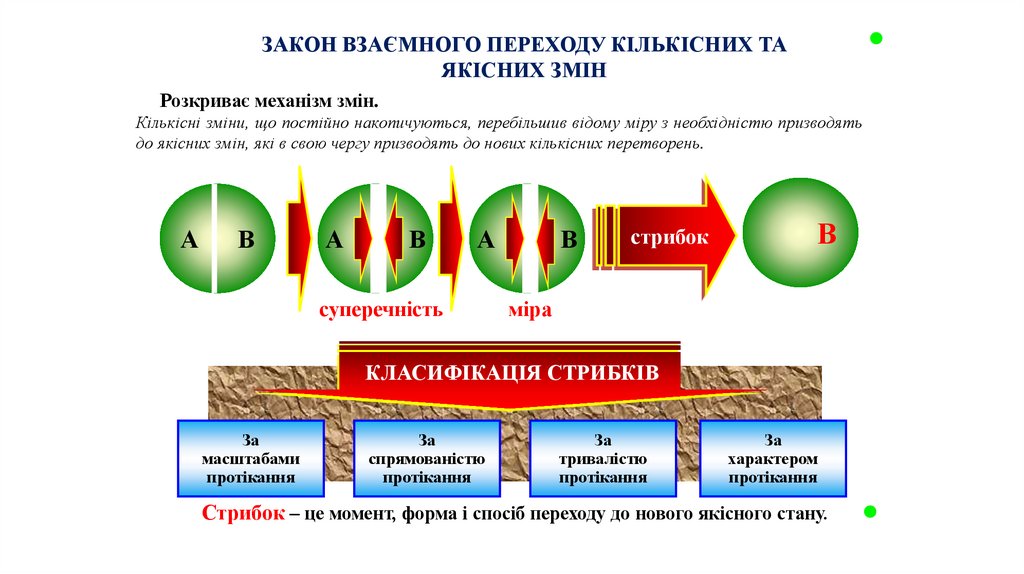 ЗАКОН ВЗАЄМНОГО ПЕРЕХОДУ КІЛЬКІСНИХ ТА ЯКІСНИХ ЗМІН

Розкриває механізм змін.

Кількісні зміни, що постійно накопичуються, перебільшив відому міру з необхідністю призводять до якісних змін, які в свою чергу призводять до нових кількісних перетворень.

А В

А В

А В

стрибок

В

суперечність

міра

КЛАСИФІКАЦІЯ СТРИБКІВ

За масштабами протікання

За спрямованістю протікання

За тривалістю протікання

За характером протікання

Стрибок – це момент, форма і спосіб переходу до нового якісного стану.